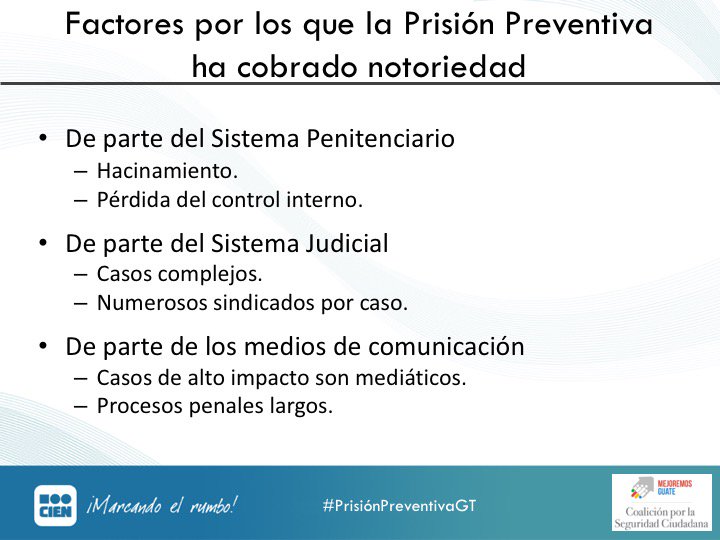 Factores por los que la Prisión Preventiva ha cobrado notoriedad

• De parte del Sistema Penitenciario
– Hacinamiento.
– Pérdida del control interno.

• De parte del Sistema Judicial
– Casos complejos.
– Numerosos sindicados por caso.

• De parte de los medios de comunicación
– Casos de alto impacto son mediáticos.
– Procesos penales largos.

CIEN ¡Marcando el rumbo!

#PrisiónPreventivaGT

MEJOREMOS GUATE
Coalición por la Seguridad Ciudadana